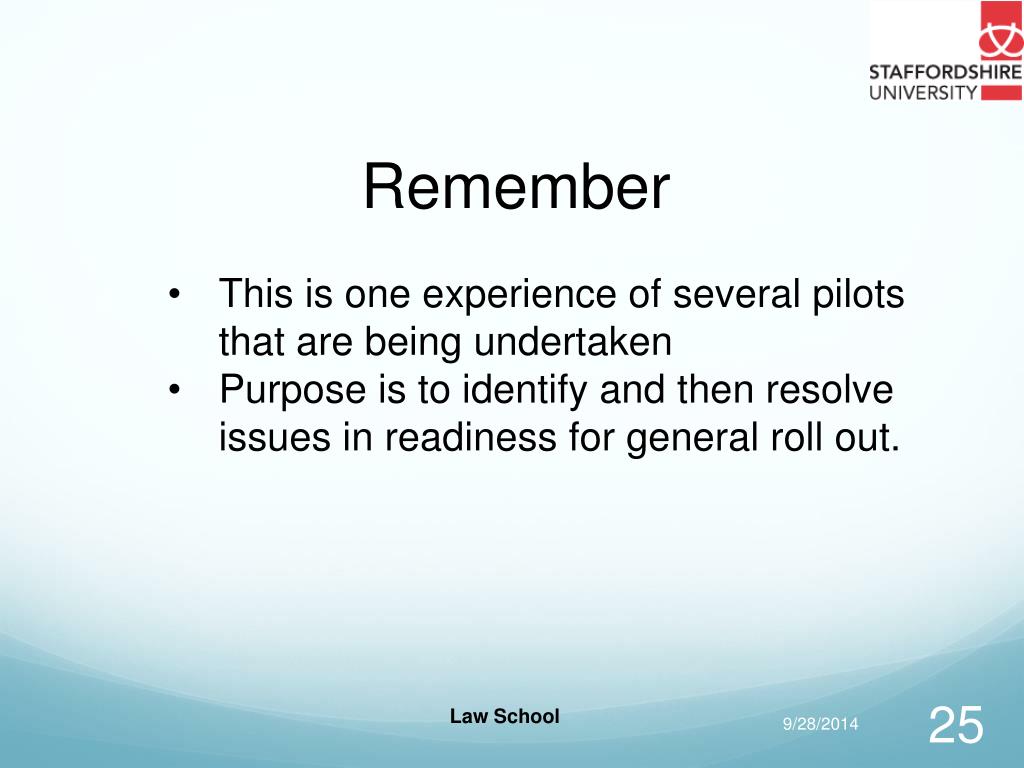 STAFFORDSHIRE UNIVERSITY

Remember

• This is one experience of several pilots that are being undertaken
• Purpose is to identify and then resolve issues in readiness for general roll out.

Law School

9/28/2014

25